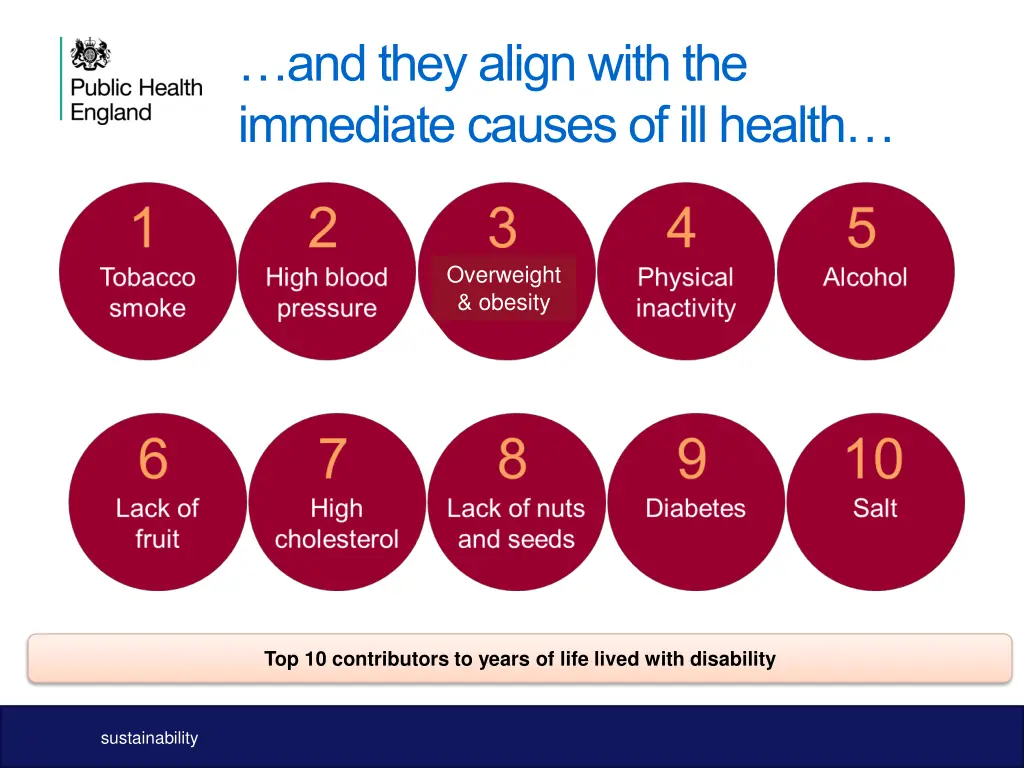 Public Health England

…and they align with the immediate causes of ill health…

1
Tobacco smoke

2
High blood pressure

3
Overweight & obesity

4
Physical inactivity

5
Alcohol

6
Lack of fruit

7
High cholesterol

8
Lack of nuts and seeds

9
Diabetes

10
Salt

Top 10 contributors to years of life lived with disability

sustainability